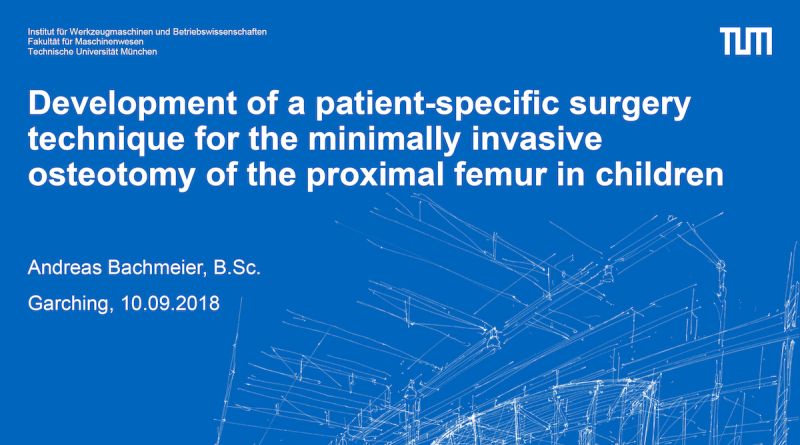 Institut für Werkzeugmaschinen und Betriebswissenschaften
Fakultät für Maschinenwesen
Technische Universität München

TUM

Development of a patient-specific surgery technique for the minimally invasive osteotomy of the proximal femur in children

Andreas Bachmeier, B.Sc.

Garching, 10.09.2018